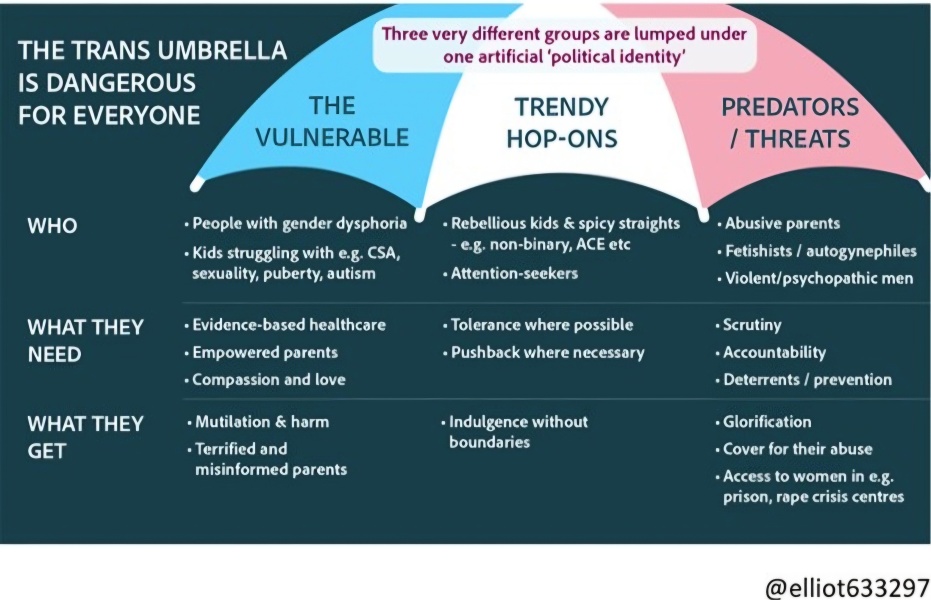 THE TRANS UMBRELLA IS DANGEROUS FOR EVERYONE

Three very different groups are lumped under one artificial 'political identity'

|  | THE VULNERABLE | TRENDY HOP-ONS | PREDATORS / THREATS |
|---|---|---|---|
| WHO | • People with gender dysphoria • Kids struggling with e.g. CSA, sexuality, puberty, autism | • Rebellious kids & spicy straights - e.g. non-binary, ACE etc • Attention-seekers | • Abusive parents • Fetishists / autogynephiles • Violent/psychopathic men |
| WHAT THEY NEED | • Evidence-based healthcare • Empowered parents • Compassion and love | • Tolerance where possible • Pushback where necessary | • Scrutiny • Accountability • Deterrents / prevention |
| WHAT THEY GET | • Mutilation & harm • Terrified and misinformed parents | • Indulgence without boundaries | • Glorification • Cover for their abuse • Access to women in e.g. prison, rape crisis centres |

@elliot633297